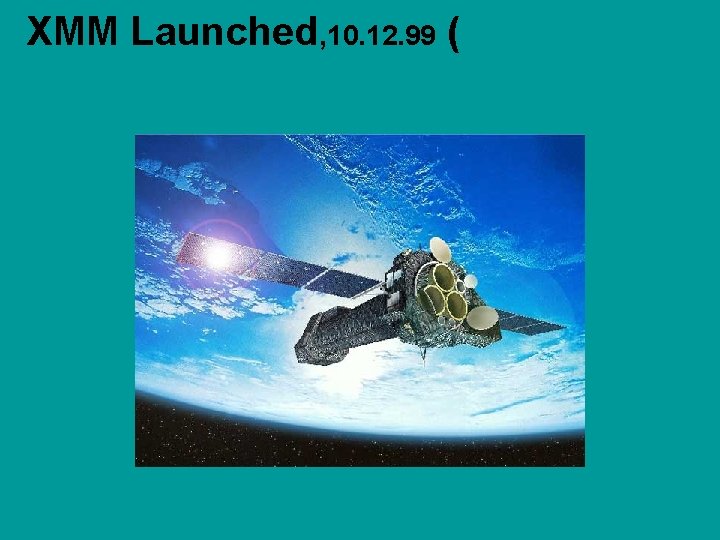 XMM Launched,10.12.99 (